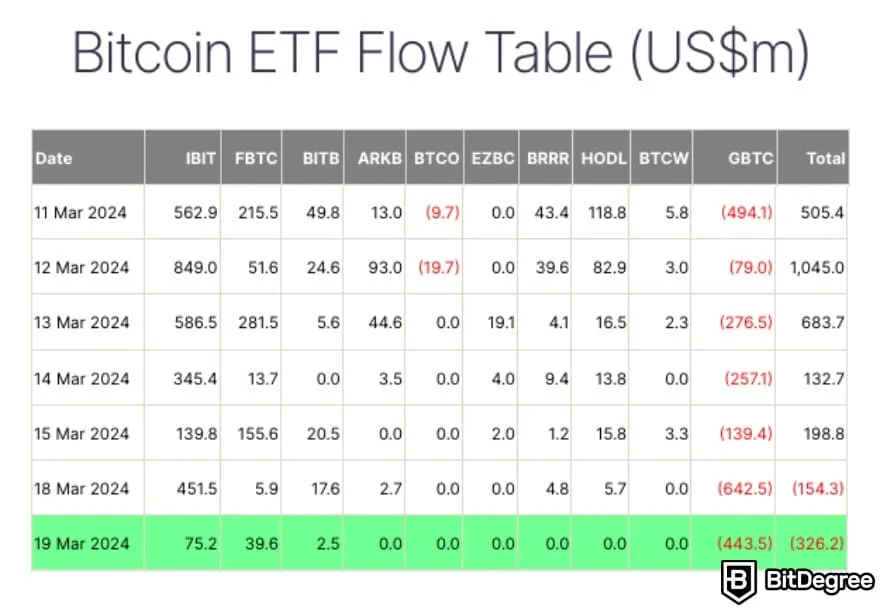 Bitcoin ETF Flow Table (US$m)

| Date | IBIT | FBTC | BITB | ARKB | BTCO | EZBC | BRRR | HODL | BTCW | GBTC | Total |
|---|---|---|---|---|---|---|---|---|---|---|---|
| 11 Mar 2024 | 562.9 | 215.5 | 49.8 | 13.0 | (9.7) | 0.0 | 43.4 | 118.8 | 5.8 | (494.1) | 505.4 |
| 12 Mar 2024 | 849.0 | 51.6 | 24.6 | 93.0 | (19.7) | 0.0 | 39.6 | 82.9 | 3.0 | (79.0) | 1,045.0 |
| 13 Mar 2024 | 586.5 | 281.5 | 5.6 | 44.6 | 0.0 | 19.1 | 4.1 | 16.5 | 2.3 | (276.5) | 683.7 |
| 14 Mar 2024 | 345.4 | 13.7 | 0.0 | 3.5 | 0.0 | 4.0 | 9.4 | 13.8 | 0.0 | (257.1) | 132.7 |
| 15 Mar 2024 | 139.8 | 155.6 | 20.5 | 0.0 | 0.0 | 2.0 | 1.2 | 15.8 | 3.3 | (139.4) | 198.8 |
| 18 Mar 2024 | 451.5 | 5.9 | 17.6 | 2.7 | 0.0 | 0.0 | 4.8 | 5.7 | 0.0 | (642.5) | (154.3) |
| 19 Mar 2024 | 75.2 | 39.6 | 2.5 | 0.0 | 0.0 | 0.0 | 0.0 | 0.0 | 0.0 | (443.5) | (326.2) |

BitDegree